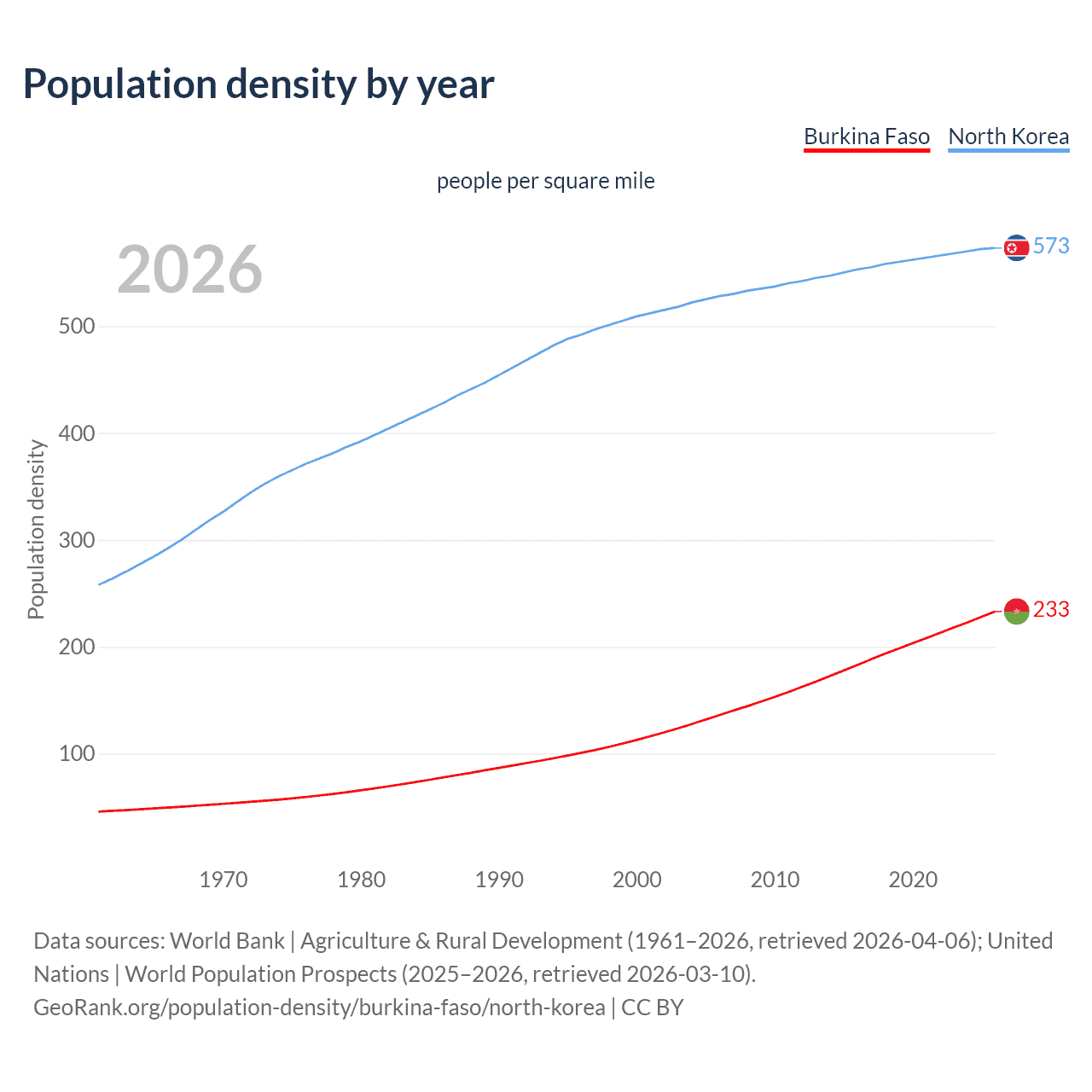 Population density by year

Burkina Faso North Korea

people per square mile

2026

573

233

Population density

500
400
300
200
100

1970 1980 1990 2000 2010 2020

Data sources: World Bank | Agriculture & Rural Development (1961–2026, retrieved 2026-04-06); United Nations | World Population Prospects (2025–2026, retrieved 2026-03-10).
GeoRank.org/population-density/burkina-faso/north-korea | CC BY